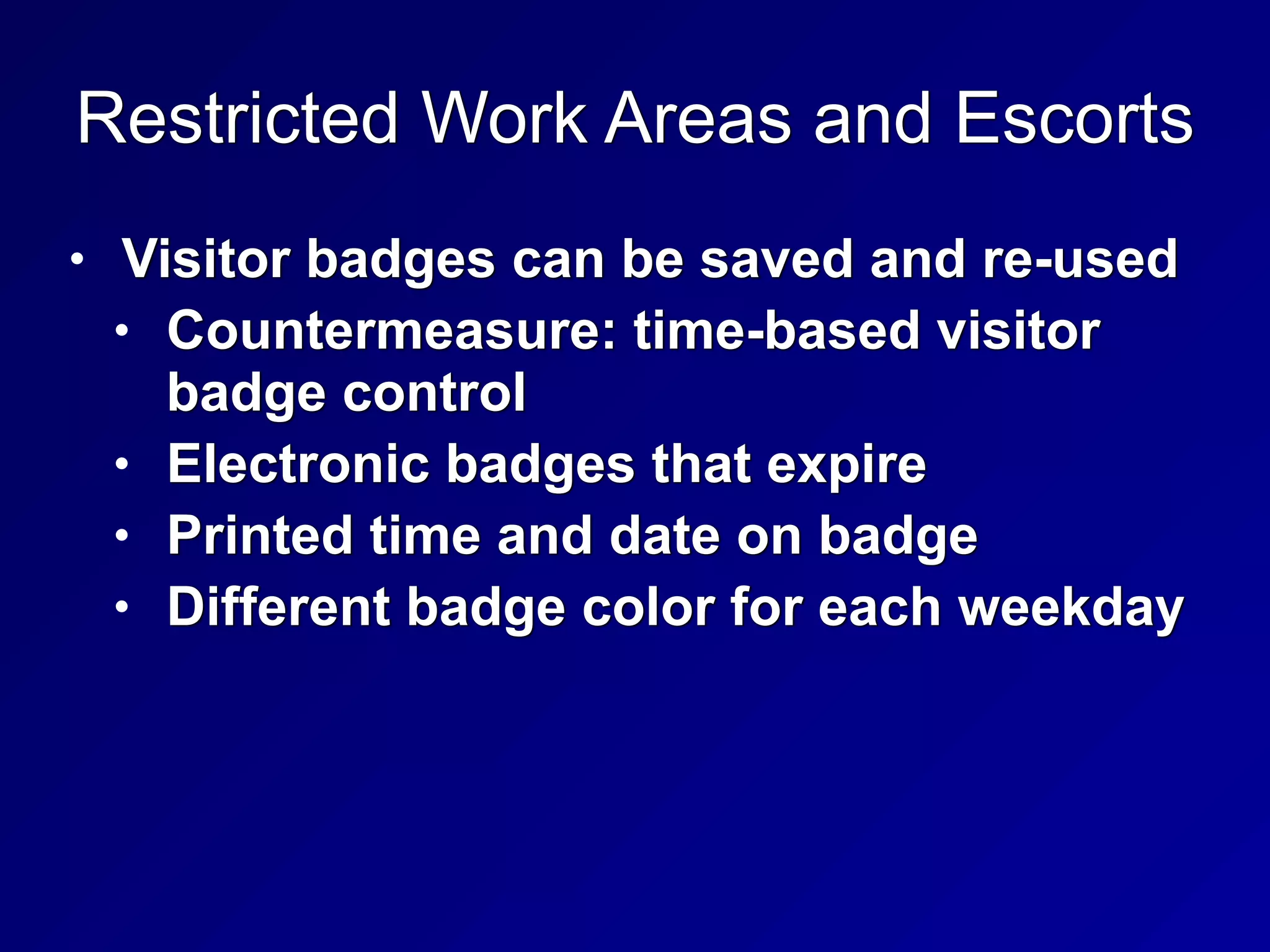 Restricted Work Areas and Escorts

• Visitor badges can be saved and re-used
  • Countermeasure: time-based visitor badge control
  • Electronic badges that expire
  • Printed time and date on badge
  • Different badge color for each weekday